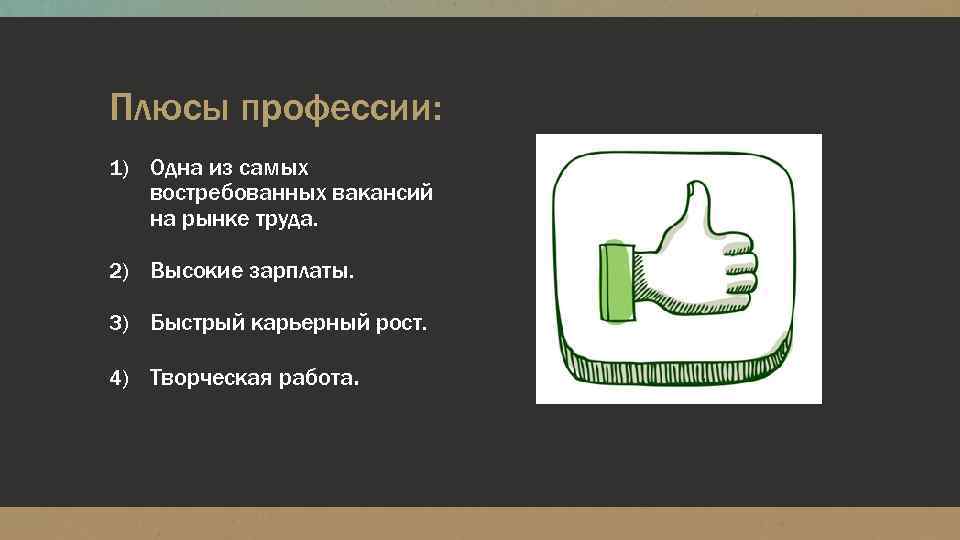 Плюсы профессии:

1) Одна из самых востребованных вакансий на рынке труда.

2) Высокие зарплаты.

3) Быстрый карьерный рост.

4) Творческая работа.